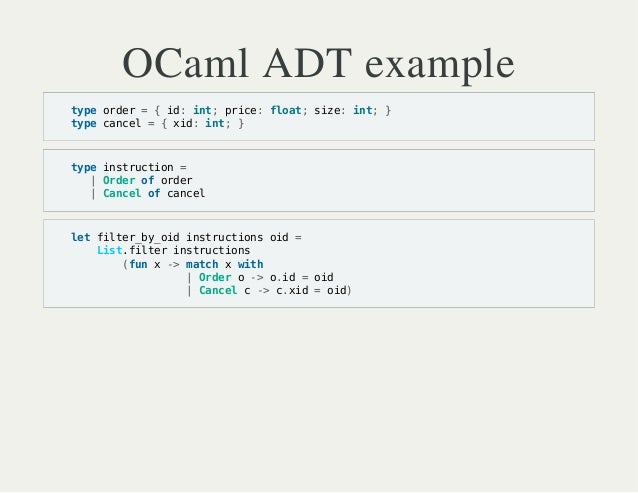 OCaml ADT example

type order = { id: int; price: float; size: int; }
type cancel = { xid: int; }

type instruction =
  | Order of order
  | Cancel of cancel

let filter_by_oid instructions oid =
    List.filter instructions
        (fun x -> match x with
                    | Order o -> o.id = oid
                    | Cancel c -> c.xid = oid)